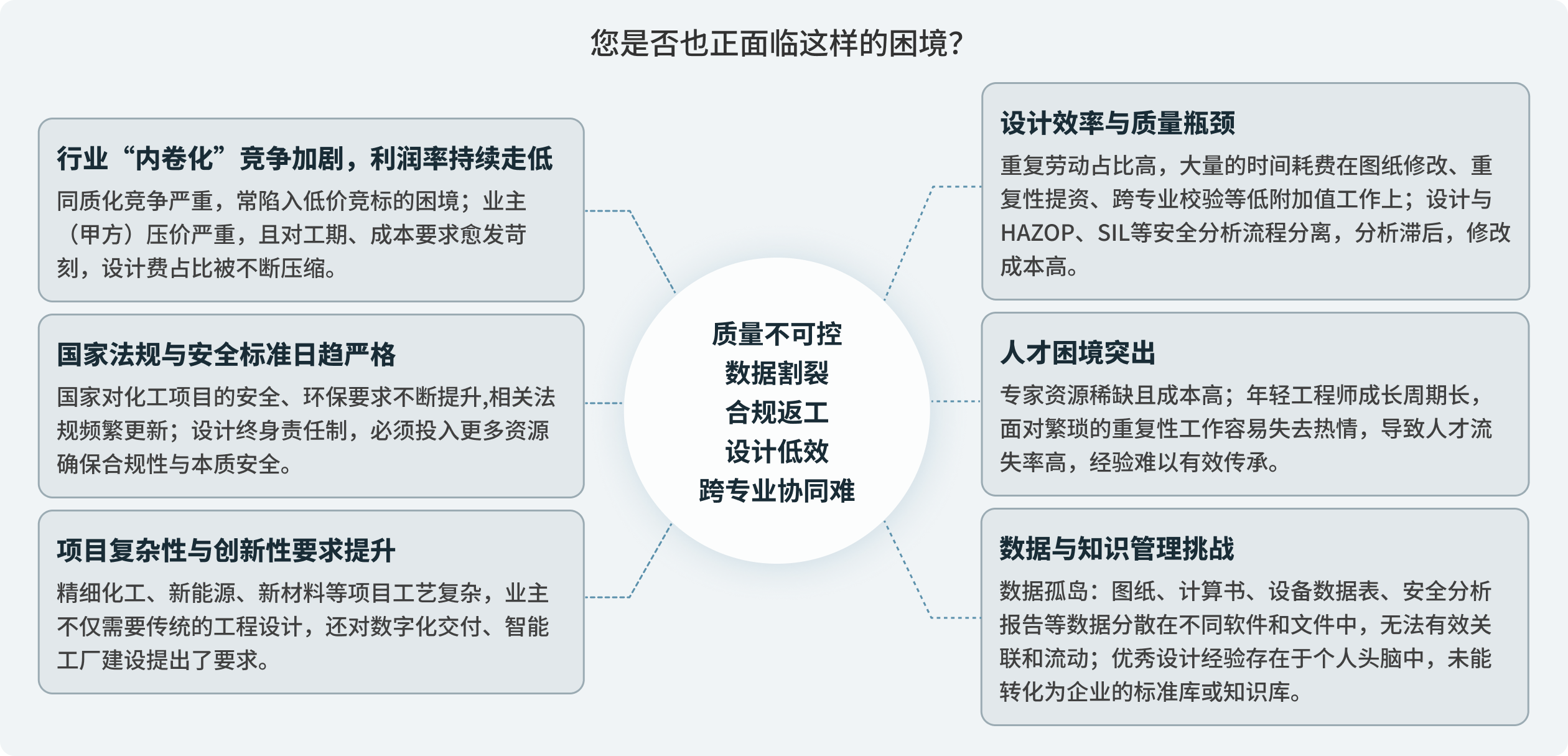 您是否也正面临这样的困境？

行业“内卷化”竞争加剧，利润率持续走低
同质化竞争严重，常陷入低价竞标的困境；业主（甲方）压价严重，且对工期、成本要求愈发苛刻，设计费占比被不断压缩。

国家法规与安全标准日趋严格
国家对化工项目的安全、环保要求不断提升,相关法规频繁更新；设计终身责任制，必须投入更多资源确保合规性与本质安全。

项目复杂性与创新性要求提升
精细化工、新能源、新材料等项目工艺复杂，业主不仅需要传统的工程设计，还对数字化交付、智能工厂建设提出了要求。

质量不可控
数据割裂
合规返工
设计低效
跨专业协同难

设计效率与质量瓶颈
重复劳动占比高，大量的时间耗费在图纸修改、重复性提资、跨专业校验等低附加值工作上；设计与HAZOP、SIL等安全分析流程分离，分析滞后，修改成本高。

人才困境突出
专家资源稀缺且成本高；年轻工程师成长周期长，面对繁琐的重复性工作容易失去热情，导致人才流失率高，经验难以有效传承。

数据与知识管理挑战
数据孤岛：图纸、计算书、设备数据表、安全分析报告等数据分散在不同软件和文件中，无法有效关联和流动；优秀设计经验存在于个人头脑中，未能转化为企业的标准库或知识库。